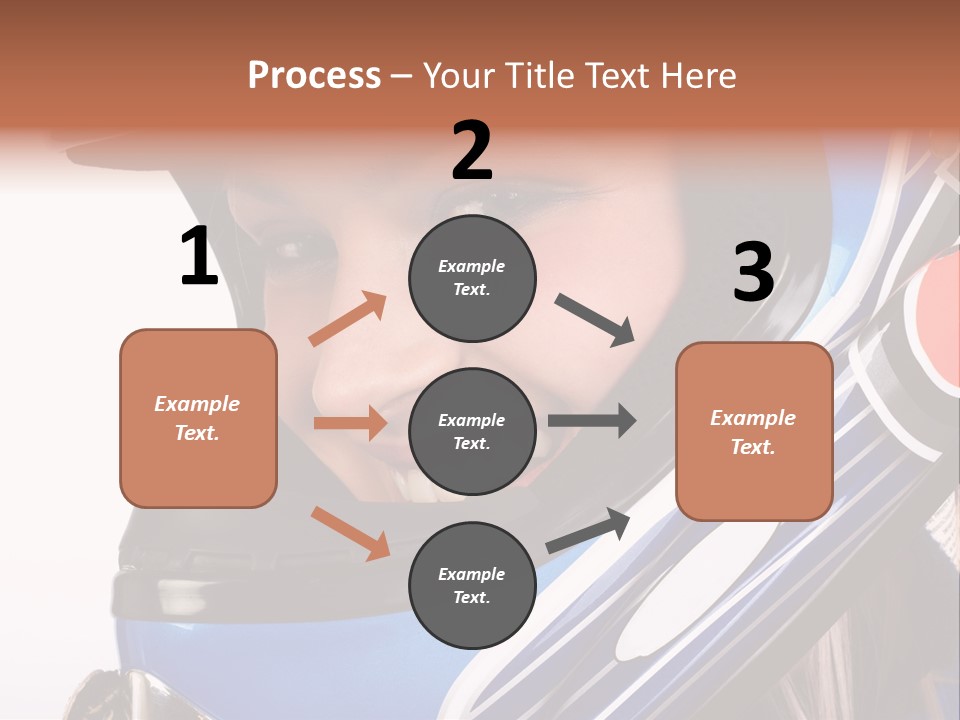 Process – Your Title Text Here

1

Example Text.

2

Example Text.

Example Text.

Example Text.

3

Example Text.